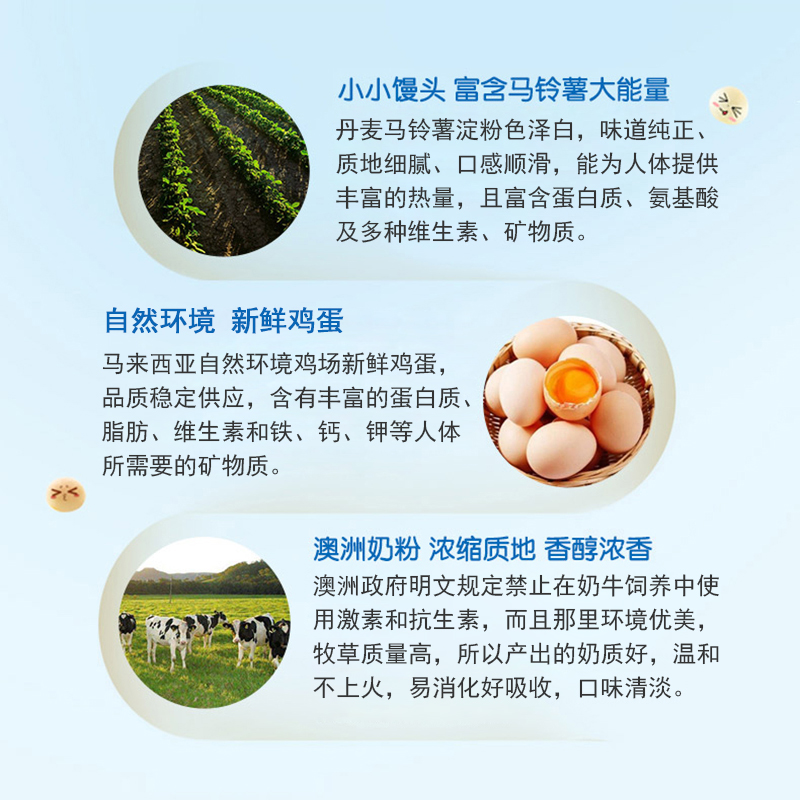 小小馒头 富含马铃薯大能量

丹麦马铃薯淀粉色泽白，味道纯正、质地细腻、口感顺滑，能为人体提供丰富的热量，且富含蛋白质、氨基酸及多种维生素、矿物质。

自然环境 新鲜鸡蛋

马来西亚自然环境鸡场新鲜鸡蛋，品质稳定供应，含有丰富的蛋白质、脂肪、维生素和铁、钙、钾等人体所需要的矿物质。

澳洲奶粉 浓缩质地 香醇浓香

澳洲政府明文规定禁止在奶牛饲养中使用激素和抗生素，而且那里环境优美，牧草质量高，所以产出的奶质好，温和不上火，易消化好吸收，口味清淡。